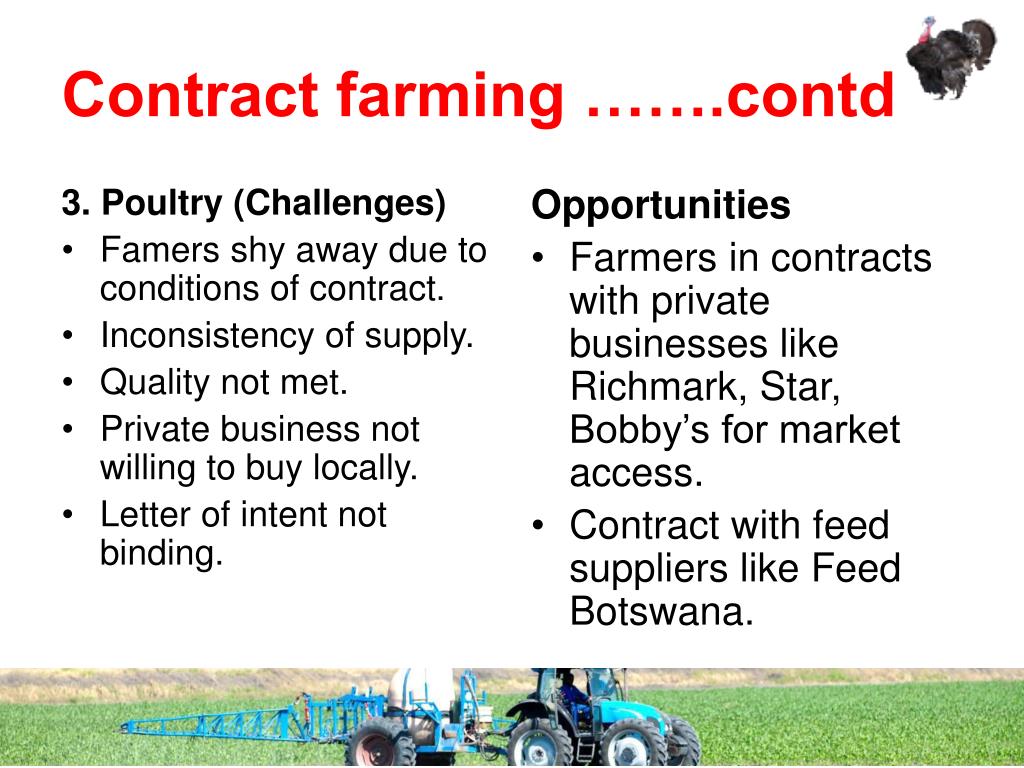 Contract farming …….contd

3. Poultry (Challenges)
• Famers shy away due to conditions of contract.
• Inconsistency of supply.
• Quality not met.
• Private business not willing to buy locally.
• Letter of intent not binding.

Opportunities
• Farmers in contracts with private businesses like Richmark, Star, Bobby’s for market access.
• Contract with feed suppliers like Feed Botswana.